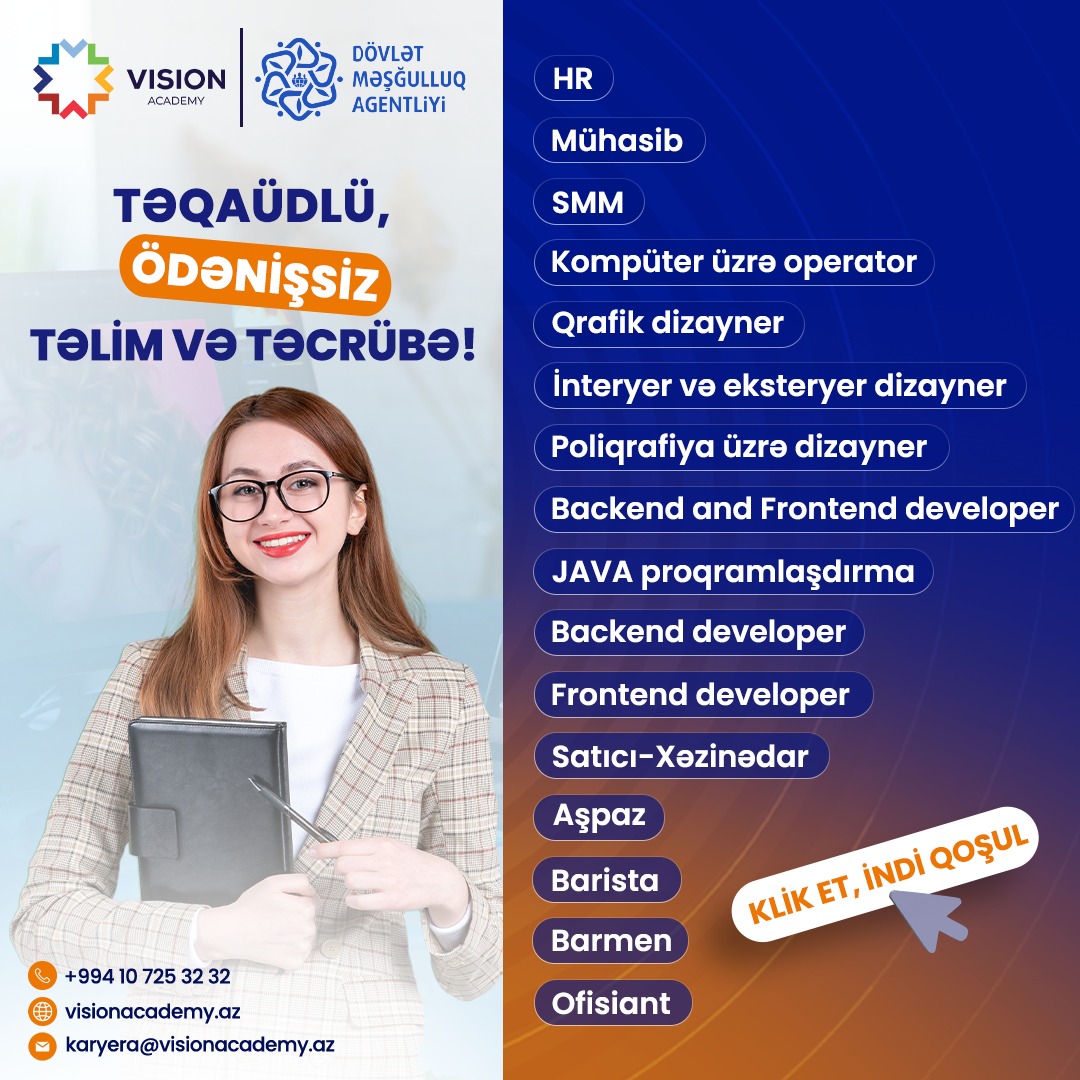 VISION ACADEMY

DÖVLƏT MƏŞĞULLUQ AGENTLİYİ

TƏQAÜDLÜ, ÖDƏNİŞSİZ TƏLİM VƏ TƏCRÜBƏ!

+994 10 725 32 32
visionacademy.az
karyera@visionacademy.az

HR
Mühasib
SMM
Kompüter üzrə operator
Qrafik dizayner
İnteryer və eksteryer dizayner
Poliqrafiya üzrə dizayner
Backend and Frontend developer
JAVA proqramlaşdırma
Backend developer
Frontend developer
Satıcı-Xəzinədar
Aşpaz
Barista
Barmen
Ofisiant

KLİK ET, İNDİ QOŞUL